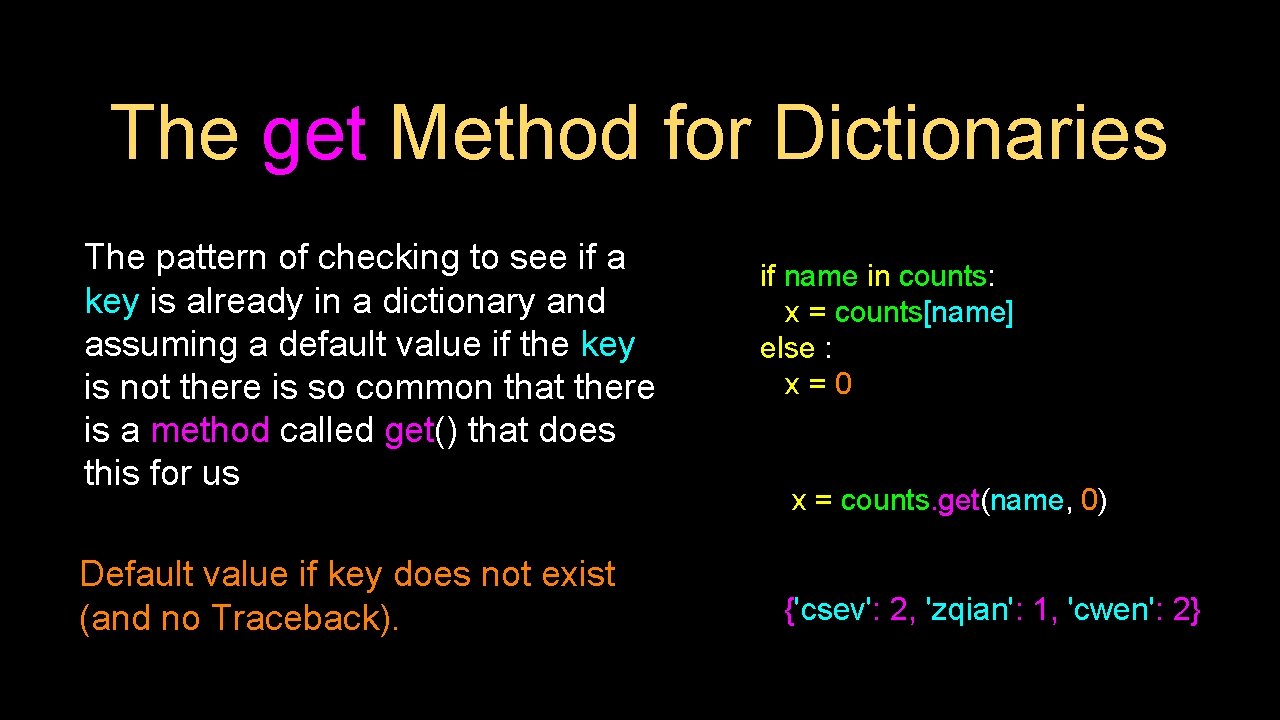 The get Method for Dictionaries

The pattern of checking to see if a key is already in a dictionary and assuming a default value if the key is not there is so common that there is a method called get() that does this for us

Default value if key does not exist (and no Traceback).

if name in counts:
  x = counts[name]
else :
  x = 0

x = counts.get(name, 0)

{'csev': 2, 'zqian': 1, 'cwen': 2}